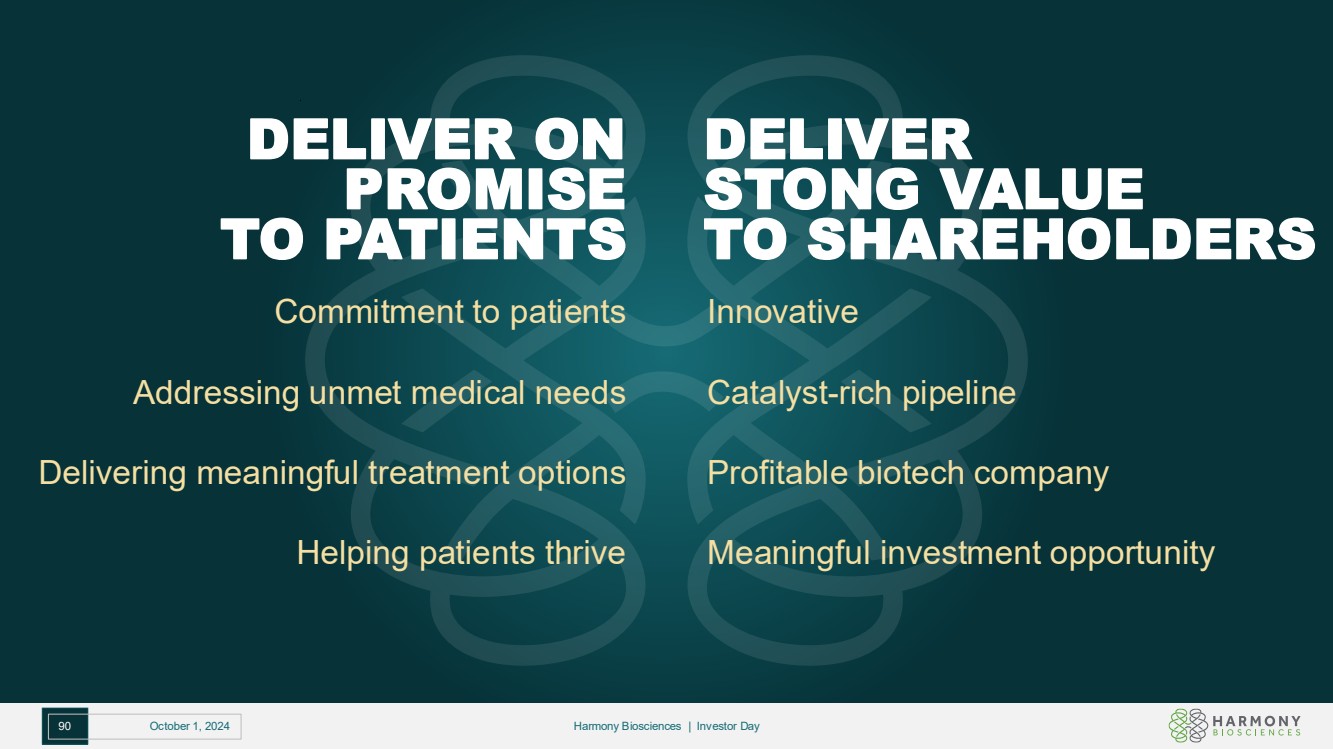 DELIVER ON PROMISE TO PATIENTS

Commitment to patients

Addressing unmet medical needs

Delivering meaningful treatment options

Helping patients thrive

DELIVER STONG VALUE TO SHAREHOLDERS

Innovative

Catalyst-rich pipeline

Profitable biotech company

Meaningful investment opportunity

90 October 1, 2024

Harmony Biosciences | Investor Day

HARMONY BIOSCIENCES